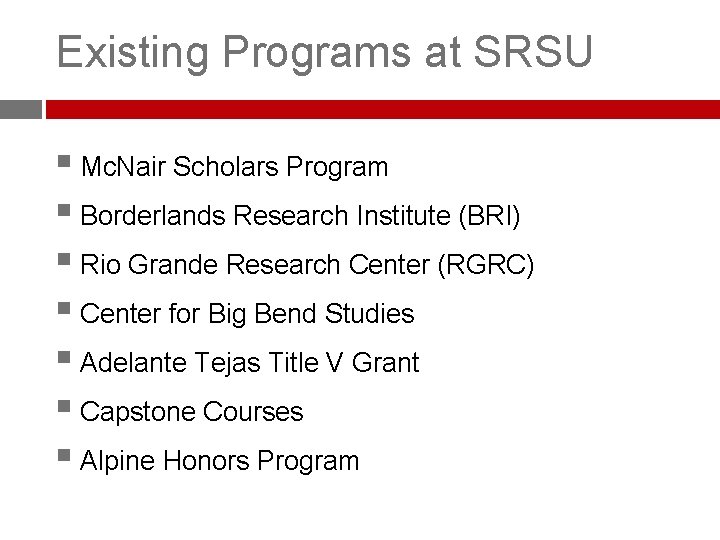 Existing Programs at SRSU

- McNair Scholars Program
- Borderlands Research Institute (BRI)
- Rio Grande Research Center (RGRC)
- Center for Big Bend Studies
- Adelante Tejas Title V Grant
- Capstone Courses
- Alpine Honors Program